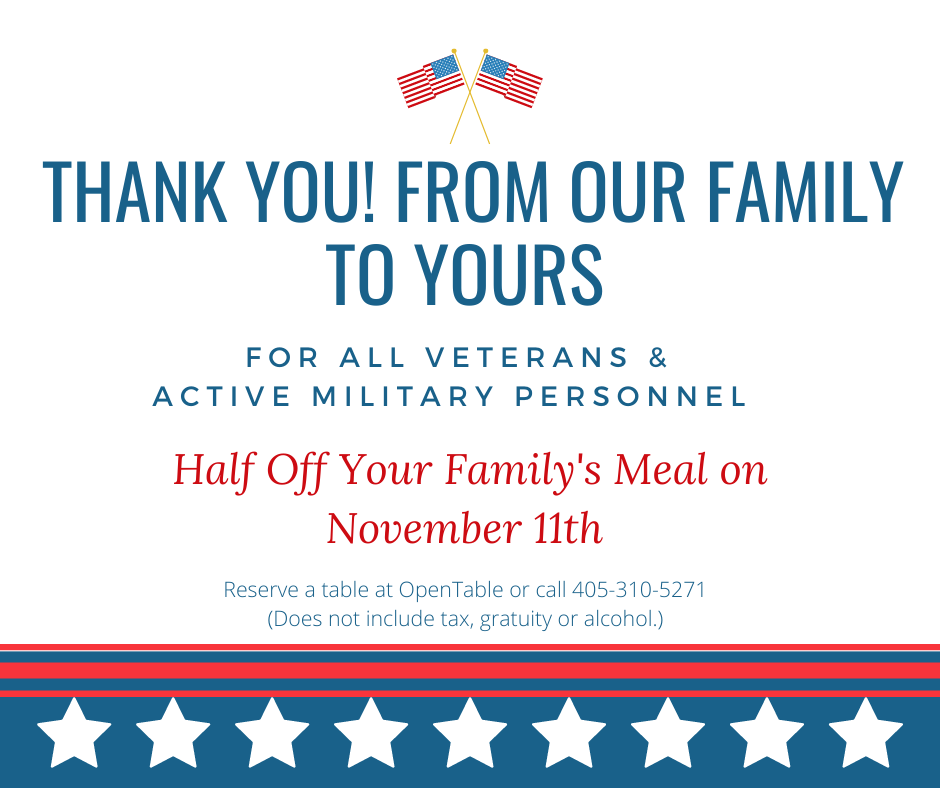 THANK YOU! FROM OUR FAMILY TO YOURS

FOR ALL VETERANS & ACTIVE MILITARY PERSONNEL

Half Off Your Family's Meal on November 11th

Reserve a table at OpenTable or call 405-310-5271
(Does not include tax, gratuity or alcohol.)